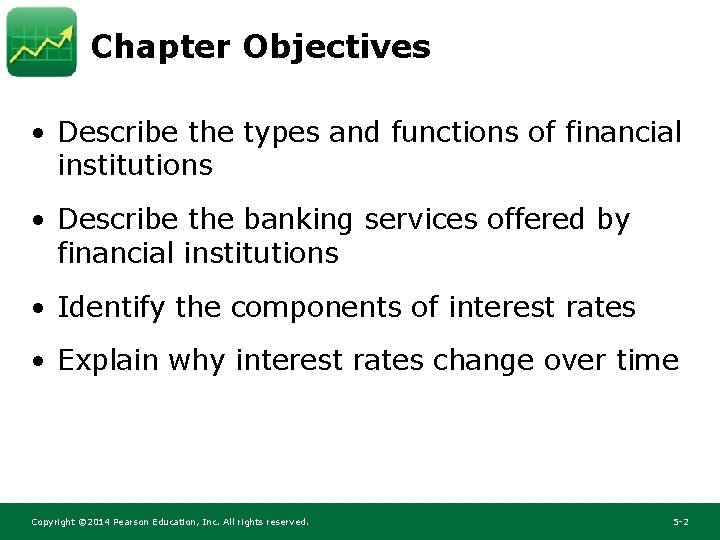 Chapter Objectives

• Describe the types and functions of financial institutions

• Describe the banking services offered by financial institutions

• Identify the components of interest rates

• Explain why interest rates change over time

Copyright ©2014 Pearson Education, Inc. All rights reserved.

5-2